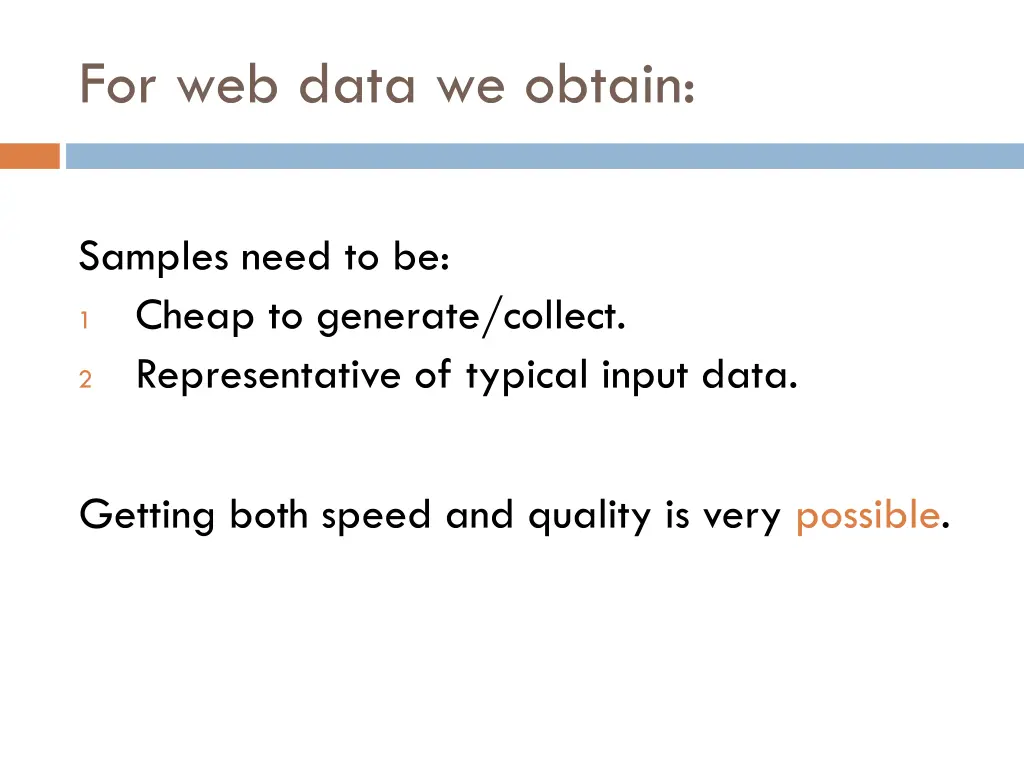 For web data we obtain:

Samples need to be:
1 Cheap to generate/collect.
2 Representative of typical input data.

Getting both speed and quality is very possible.